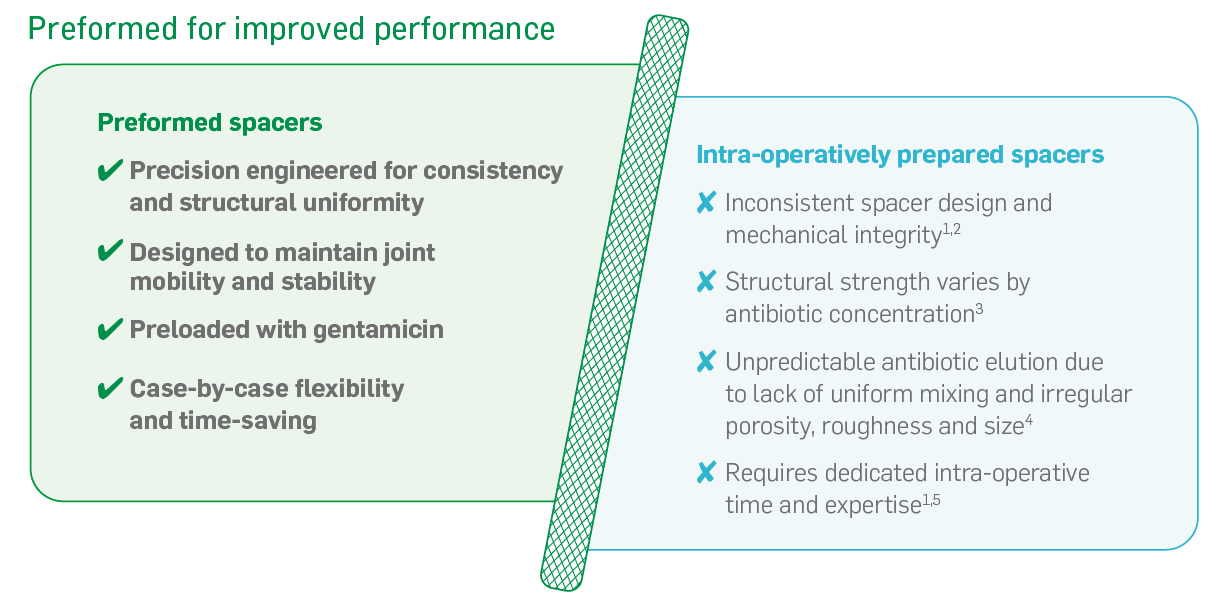 Preformed for improved performance

Preformed spacers

✔ Precision engineered for consistency and structural uniformity

✔ Designed to maintain joint mobility and stability

✔ Preloaded with gentamicin

✔ Case-by-case flexibility and time-saving

Intra-operatively prepared spacers

✘ Inconsistent spacer design and mechanical integrity$^{1,2}$

✘ Structural strength varies by antibiotic concentration$^{3}$

✘ Unpredictable antibiotic elution due to lack of uniform mixing and irregular porosity, roughness and size$^{4}$

✘ Requires dedicated intra-operative time and expertise$^{1,5}$